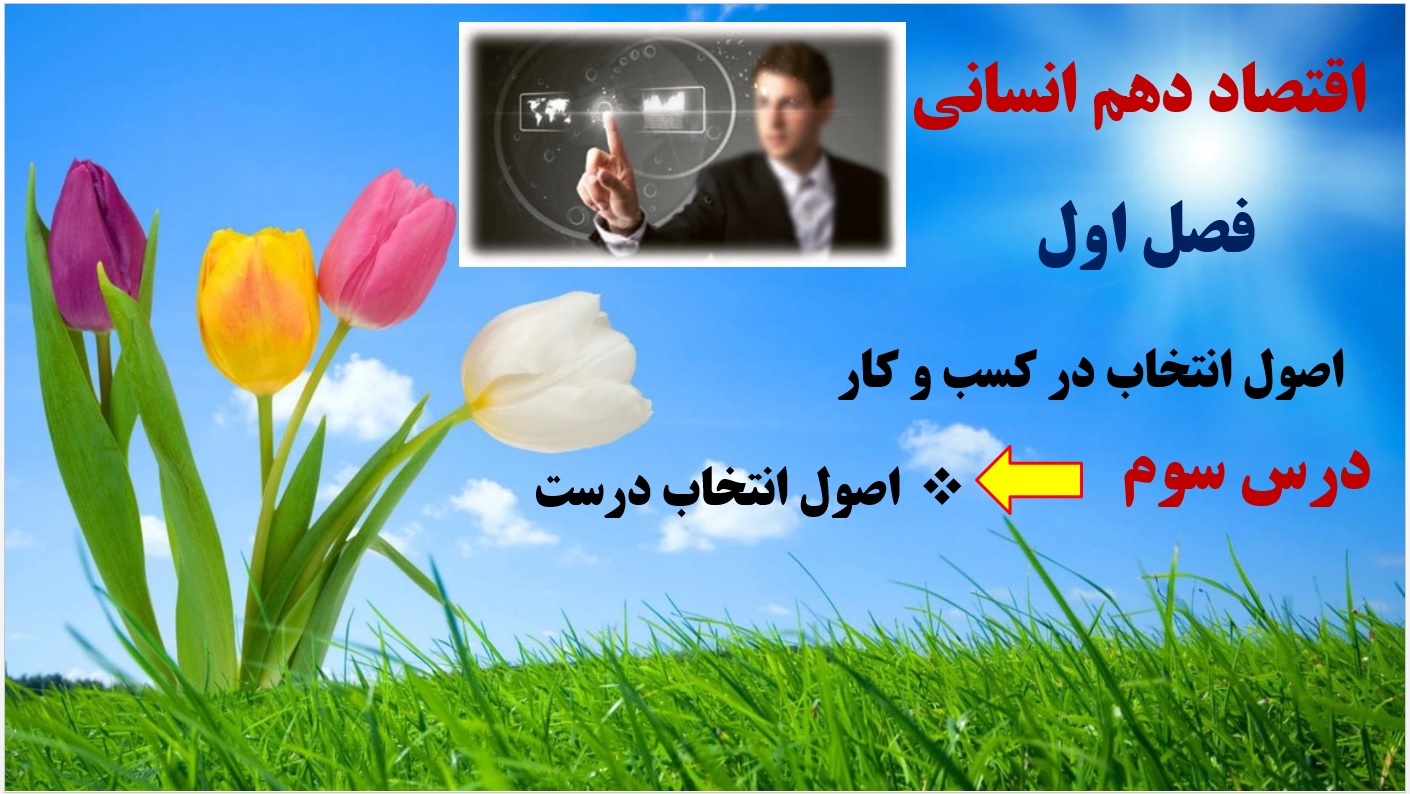 اقتصاد دهم انسانی

فصل اول

اصول انتخاب در کسب و کار

درس سوم ❖ اصول انتخاب درست